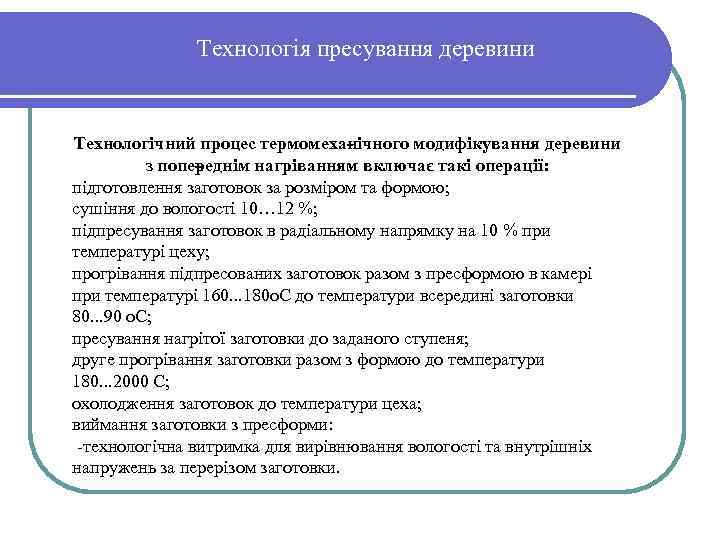 Технологія пресування деревини

Технологічний процес термомеханічного модифікування деревини з попереднім нагріванням включає такі операції:
підготовлення заготовок за розміром та формою;
сушіння до вологості 10…12 %;
підпресування заготовок в радіальному напрямку на 10 % при температурі цеху;
прогрівання підпресованих заготовок разом з пресформою в камері при температурі 160...180оС до температури всередині заготовки 80...90 оС;
пресування нагрітої заготовки до заданого ступеня;
друге прогрівання заготовки разом з формою до температури 180...2000 С;
охолодження заготовок до температури цеха;
виймання заготовки з пресформи:
-технологічна витримка для вирівнювання вологості та внутрішніх напружень за перерізом заготовки.